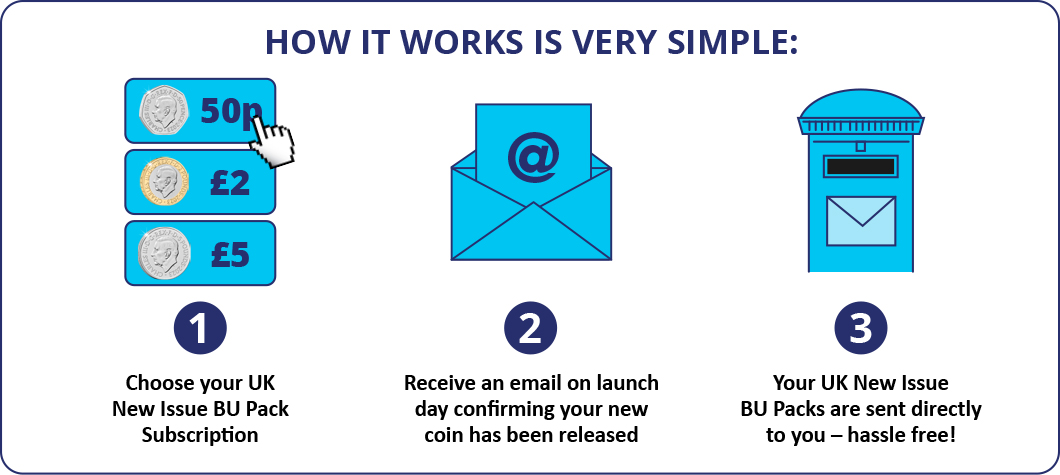 HOW IT WORKS IS VERY SIMPLE:

50p

£2

£5

@

1

Choose your UK New Issue BU Pack Subscription

2

Receive an email on launch day confirming your new coin has been released

3

Your UK New Issue BU Packs are sent directly to you – hassle free!